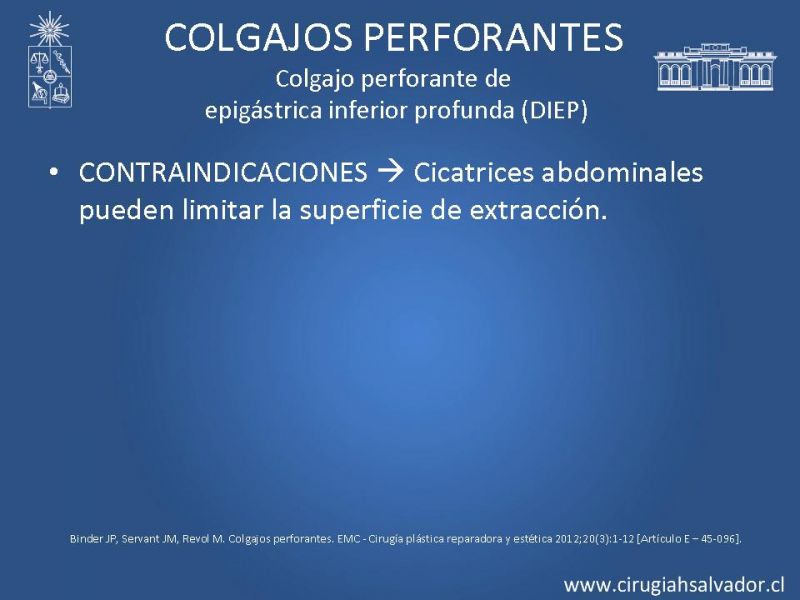 COLGAJOS PERFORANTES
Colgajo perforante de epigástrica inferior profunda (DIEP)

• CONTRAINDICACIONES → Cicatrices abdominales pueden limitar la superficie de extracción.

Binder JP, Servant JM, Revol M. Colgajos perforantes. EMC - Cirugía plástica reparadora y estética 2012;20(3):1-12 [Artículo E – 45-096].

www.cirugiahsalvador.cl